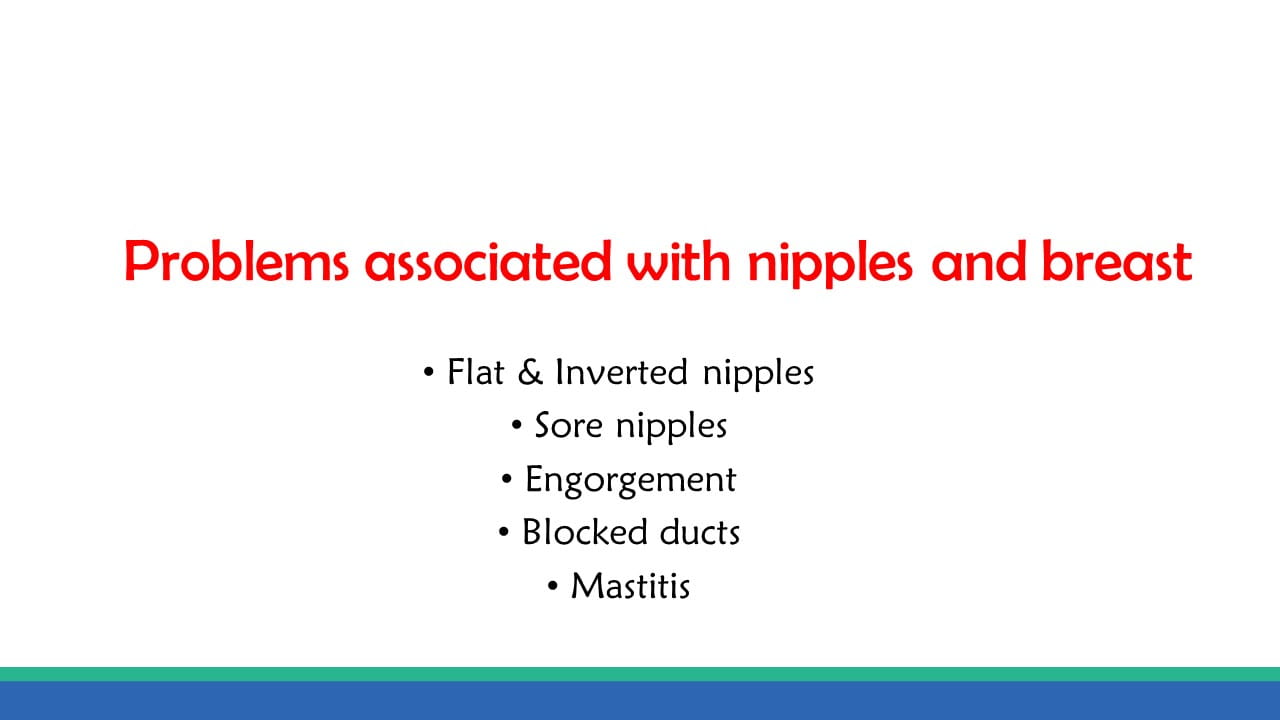 Problems associated with nipples and breast

• Flat & Inverted nipples
• Sore nipples
• Engorgement
• Blocked ducts
• Mastitis